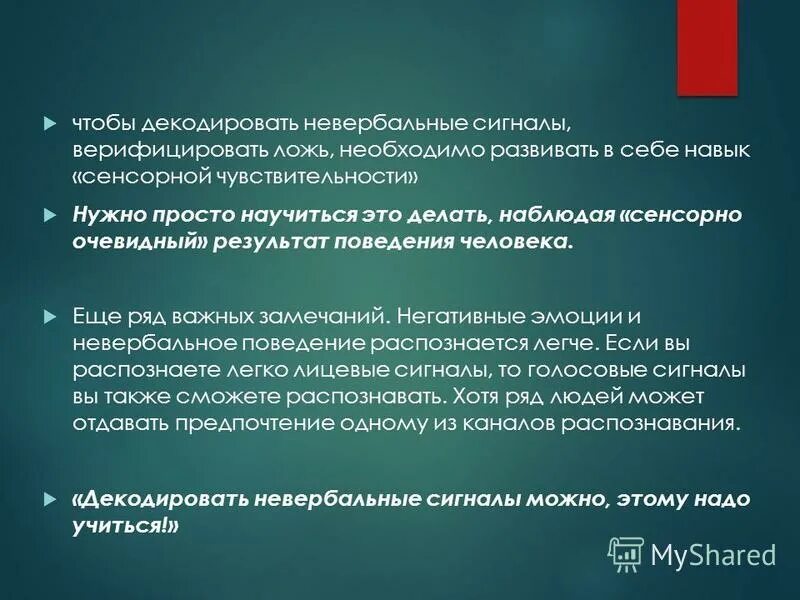 чтобы декодировать невербальные сигналы, верифицировать ложь, необходимо развивать в себе навык «сенсорной чувствительности»

Нужно просто научиться это делать, наблюдая «сенсорно очевидный» результат поведения человека.

Еще ряд важных замечаний. Негативные эмоции и невербальное поведение распознается легче. Если вы распознаете легко лицевые сигналы, то голосовые сигналы вы также сможете распознавать. Хотя ряд людей может отдавать предпочтение одному из каналов распознавания.

«Декодировать невербальные сигналы можно, этому надо учиться!»

MyShared